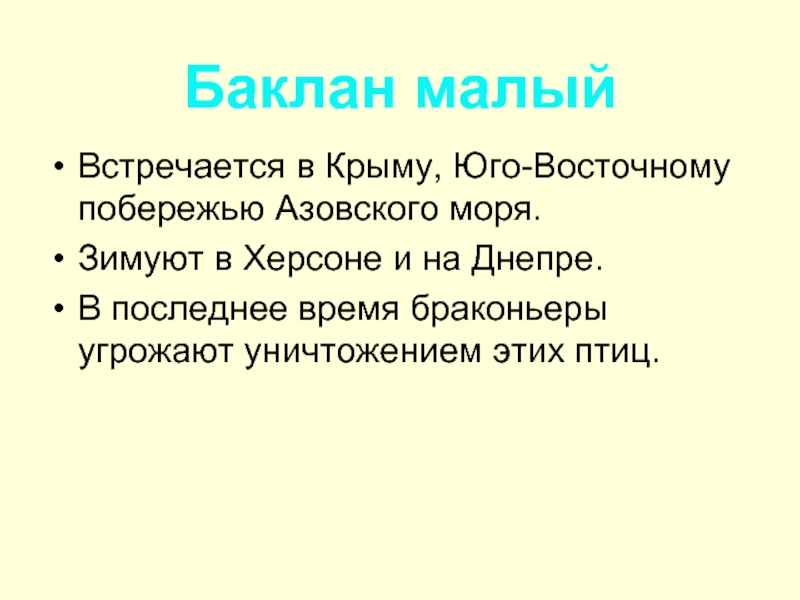 Баклан малый

• Встречается в Крыму, Юго-Восточному побережью Азовского моря.
• Зимуют в Херсоне и на Днепре.
• В последнее время браконьеры угрожают уничтожением этих птиц.